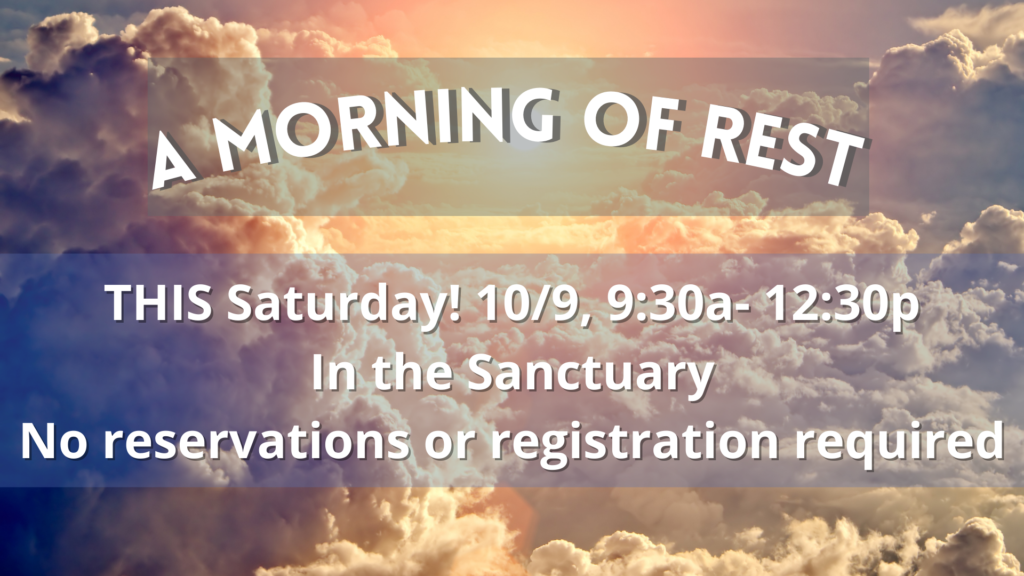 A MORNING OF REST

THIS Saturday! 10/9, 9:30a- 12:30p
In the Sanctuary
No reservations or registration required